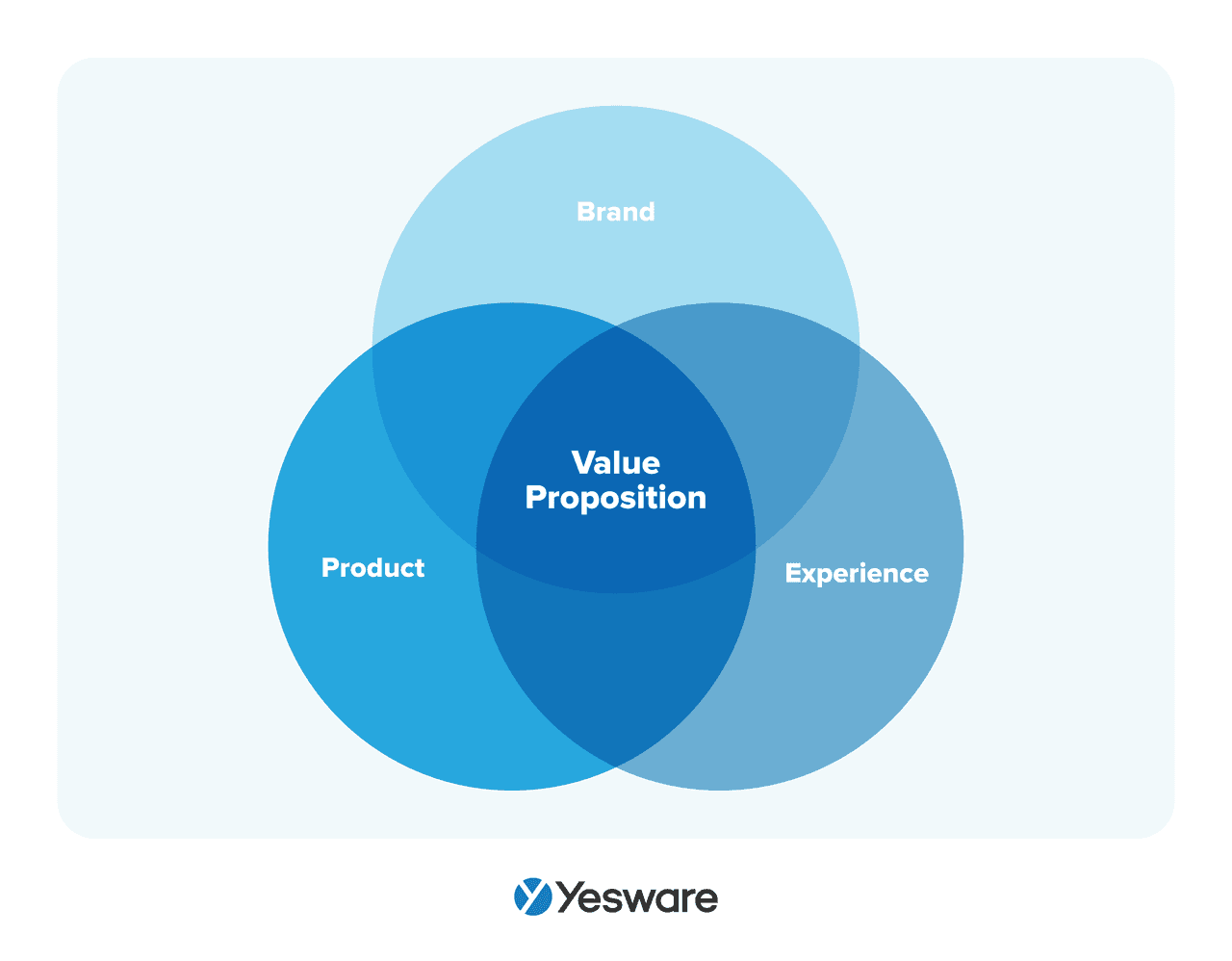 Brand

Value Proposition

Product

Experience

Yesware